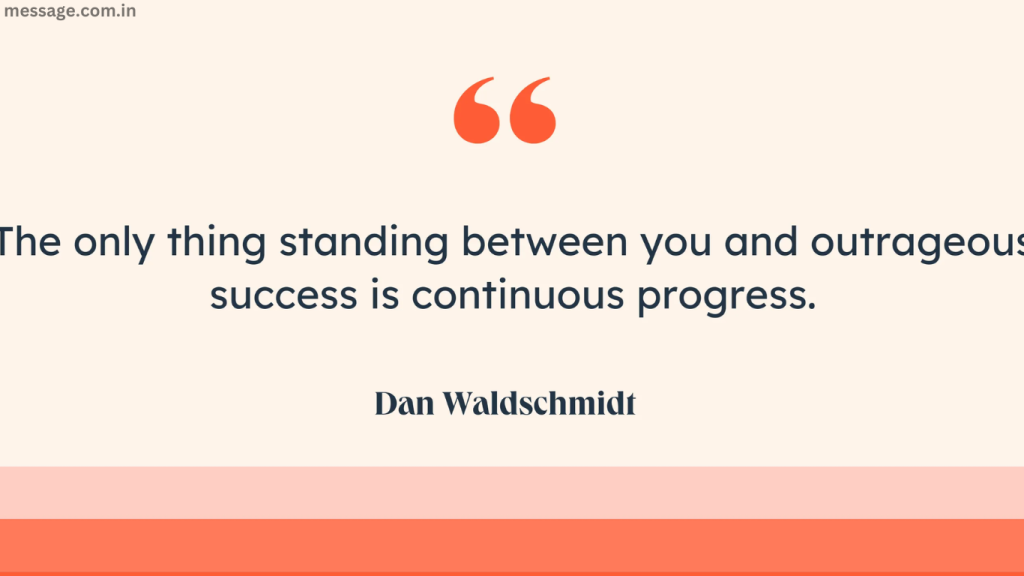 message.com.in

“

The only thing standing between you and outrageous success is continuous progress.

Dan Waldschmidt